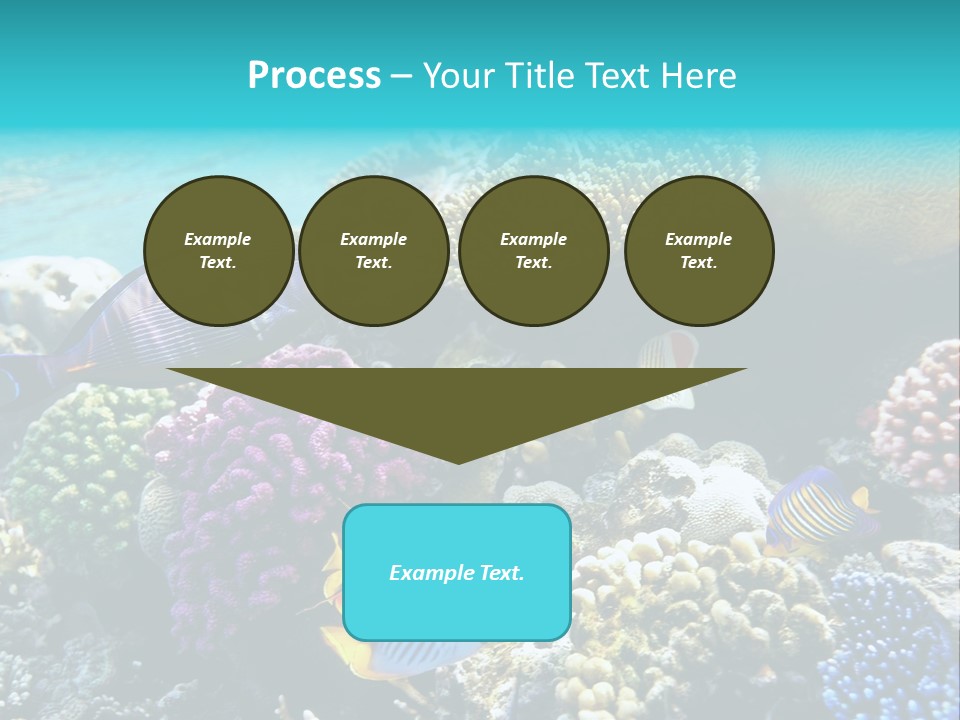 Process – Your Title Text Here

Example Text.

Example Text.

Example Text.

Example Text.

Example Text.